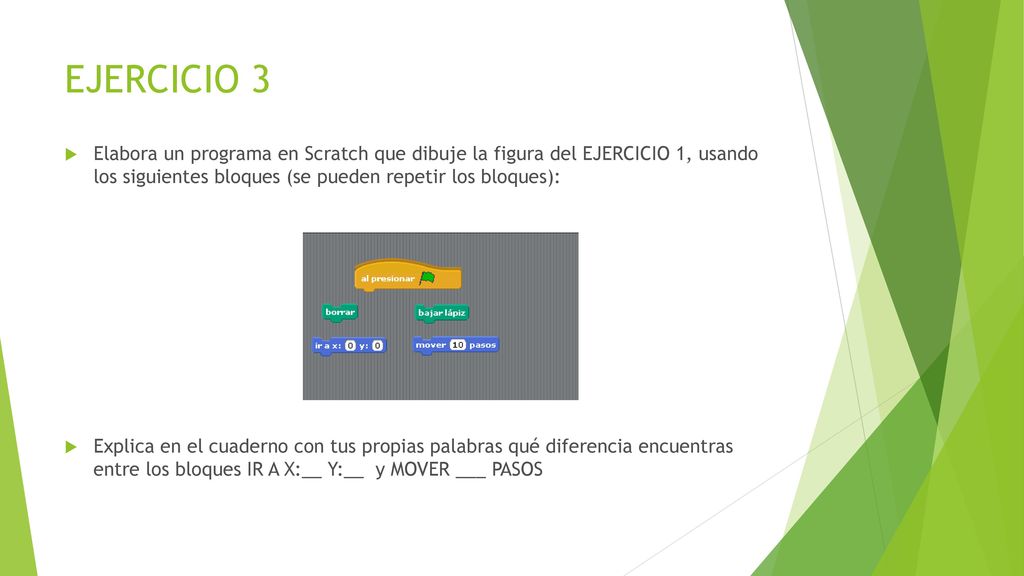 EJERCICIO 3

Elabora un programa en Scratch que dibuje la figura del EJERCICIO 1, usando los siguientes bloques (se pueden repetir los bloques):

al presionar

borrar

bajar lápiz

ir a x: 0 y: 0

mover 10 pasos

Explica en el cuaderno con tus propias palabras qué diferencia encuentras entre los bloques IR A X:__ Y:__ y MOVER ___ PASOS